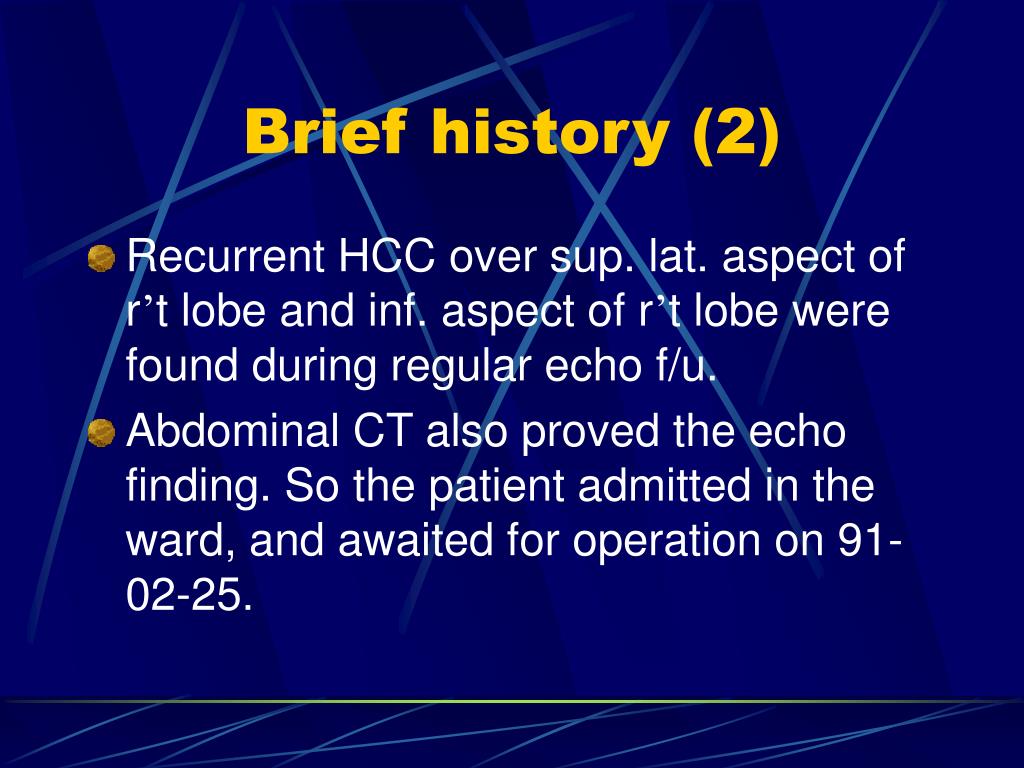 Brief history (2)

Recurrent HCC over sup. lat. aspect of r’t lobe and inf. aspect of r’t lobe were found during regular echo f/u.

Abdominal CT also proved the echo finding. So the patient admitted in the ward, and awaited for operation on 91-02-25.